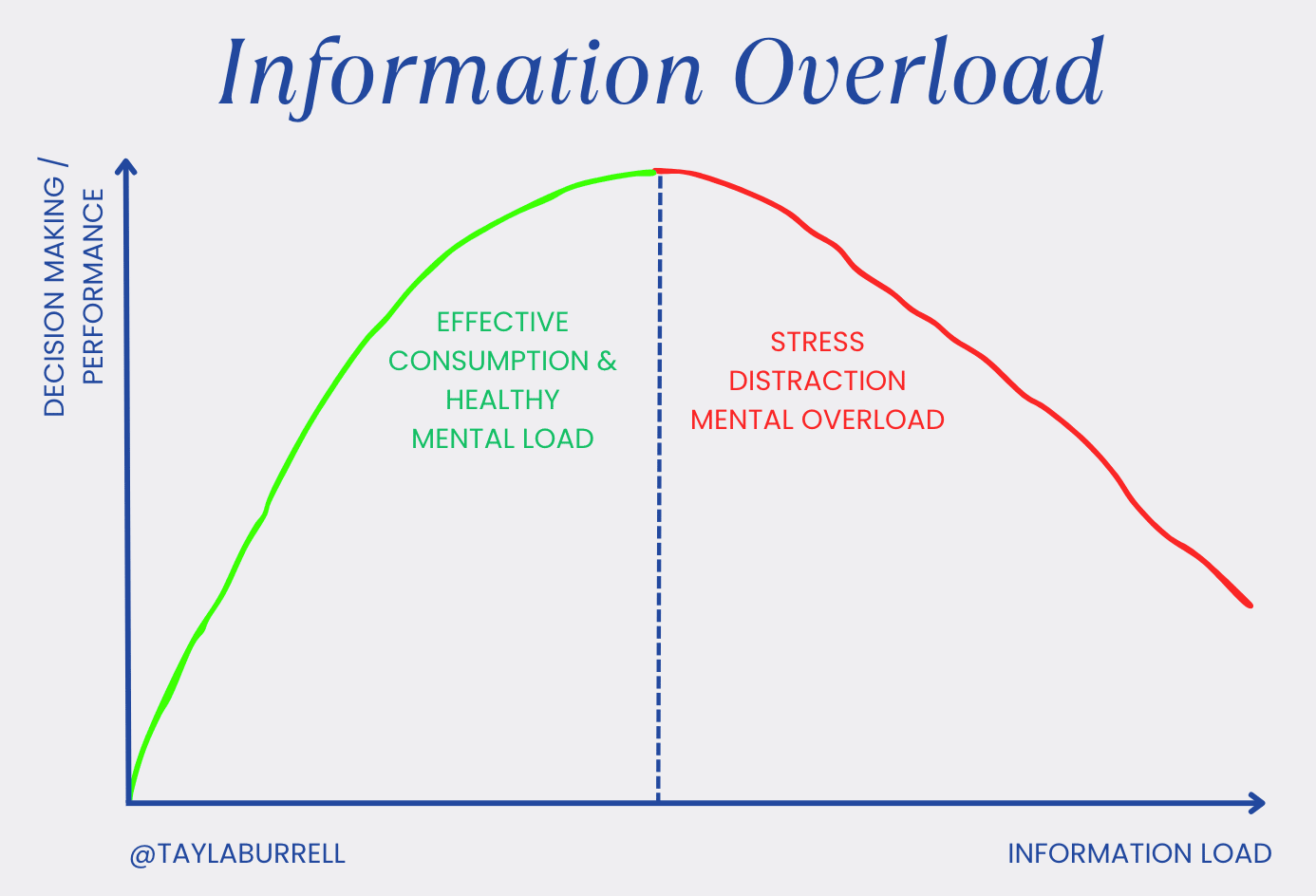 Information Overload

DECISION MAKING / PERFORMANCE

EFFECTIVE CONSUMPTION & HEALTHY MENTAL LOAD

STRESS
DISTRACTION
MENTAL OVERLOAD

@TAYLABURRELL

INFORMATION LOAD